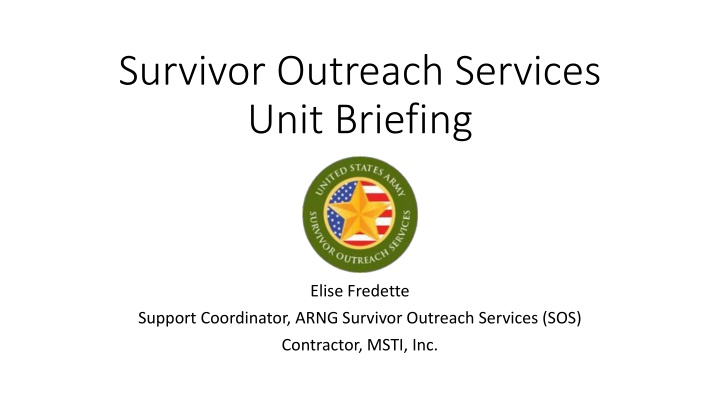 Survivor Outreach Services
Unit Briefing

UNITED STATES ARMY
SURVIVOR OUTREACH SERVICES

Elise Fredette
Support Coordinator, ARNG Survivor Outreach Services (SOS)
Contractor, MSTI, Inc.